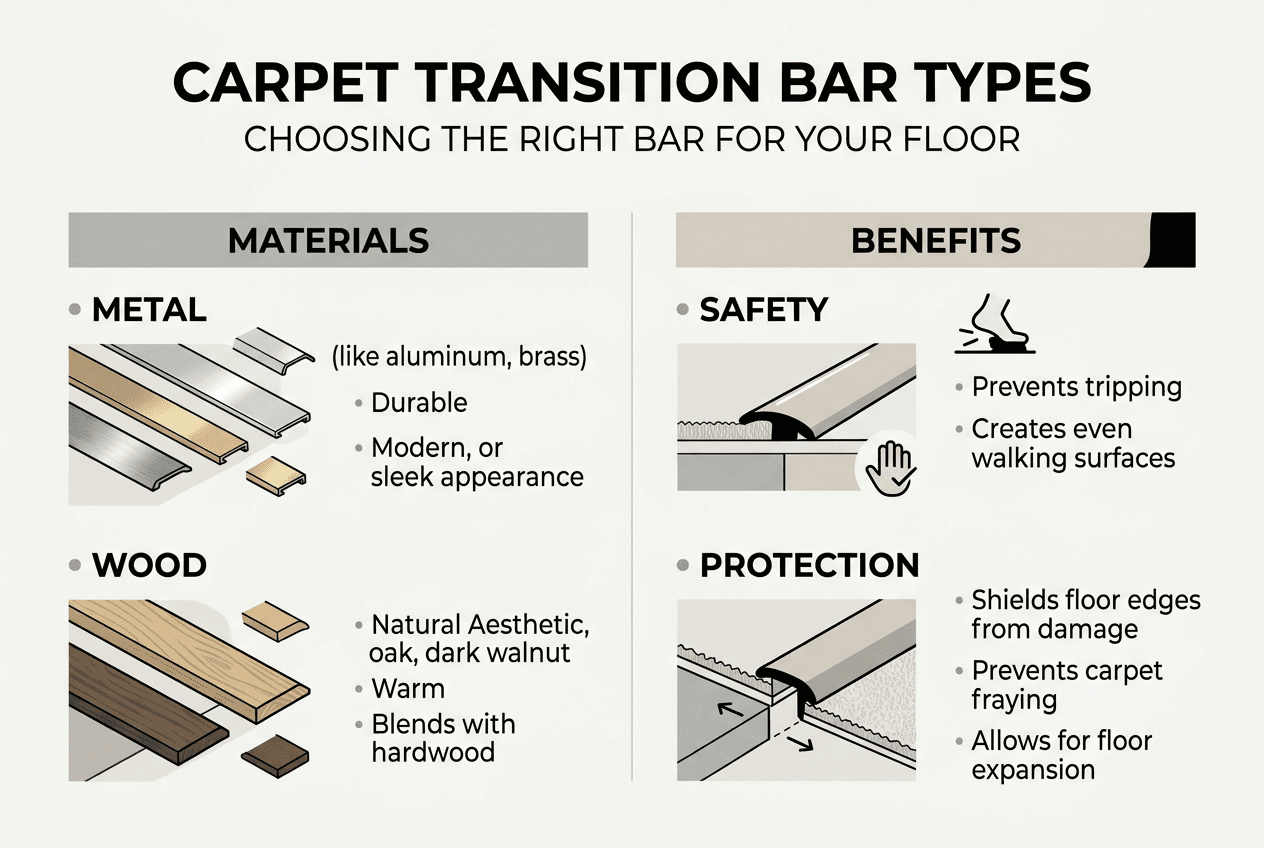 CARPET TRANSITION BAR TYPES
CHOOSING THE RIGHT BAR FOR YOUR FLOOR

MATERIALS

• METAL
(like aluminum, brass)
• Durable
• Modern, or sleek appearance

• WOOD
• Natural Aesthetic, oak, dark walnut
• Warm
• Blends with hardwood

BENEFITS

• SAFETY
• Prevents tripping
• Creates even walking surfaces

• PROTECTION
• Shields floor edges from damage
• Prevents carpet fraying
• Allows for floor expansion